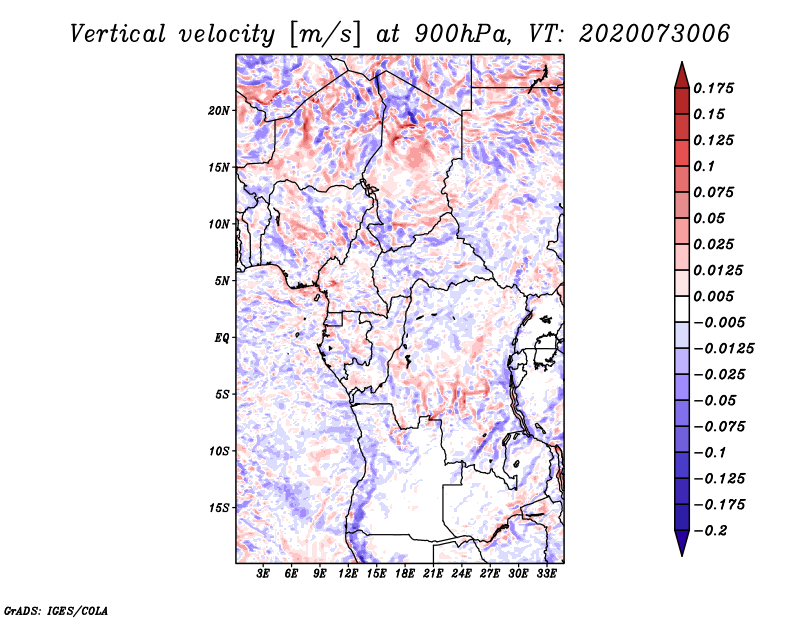 Vertical velocity [m/s] at 900hPa, VT: 2020073006

20N
15N
10N
5N
EQ
5S
10S
15S

3E 6E 9E 12E 15E 18E 21E 24E 27E 30E 33E

0.175
0.15
0.125
0.1
0.075
0.05
0.025
0.0125
0.005
−0.005
−0.0125
−0.025
−0.05
−0.075
−0.1
−0.125
−0.175
−0.2

GrADS: IGES/COLA